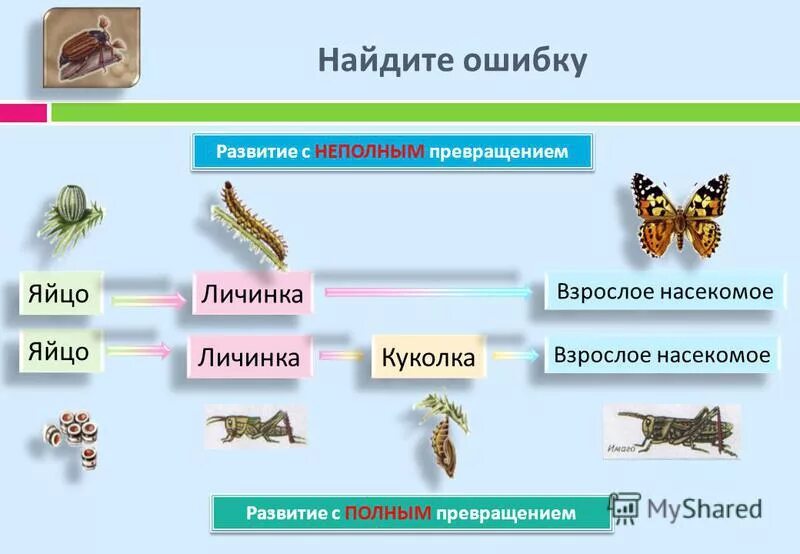 Найдите ошибку

Развитие с НЕПОЛНЫМ превращением

Яйцо

Личинка

Взрослое насекомое

Яйцо

Личинка

Куколка

Взрослое насекомое

Имаго

Развитие с ПОЛНЫМ превращением

MyShared